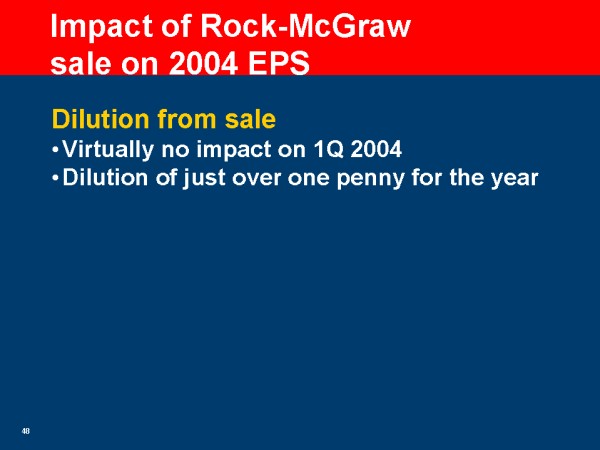 Impact of Rock-McGraw sale on 2004 EPS

Dilution from sale

• Virtually no impact on 1Q 2004
• Dilution of just over one penny for the year

48